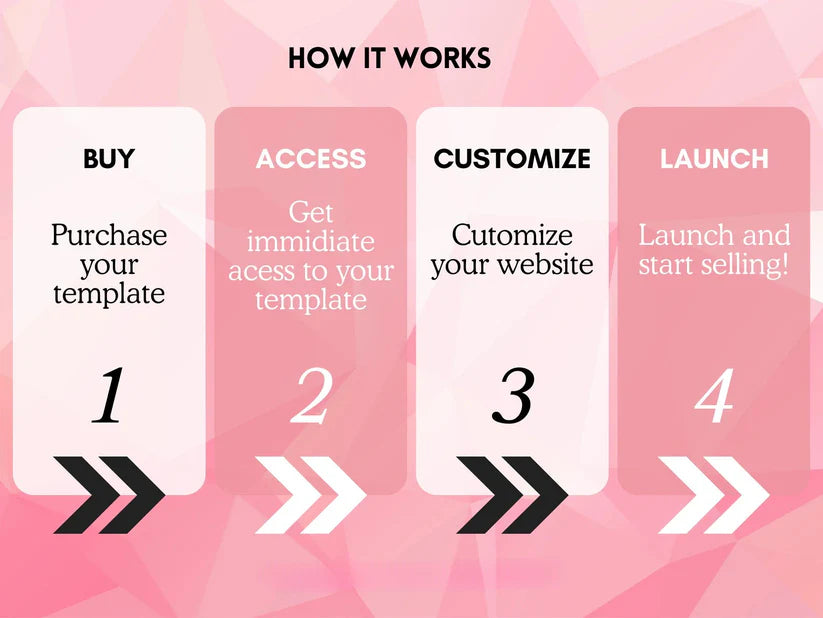 HOW IT WORKS

BUY

Purchase your template

1

ACCESS

Get immidiate acess to your template

2

CUSTOMIZE

Cutomize your website

3

LAUNCH

Launch and start selling!

4